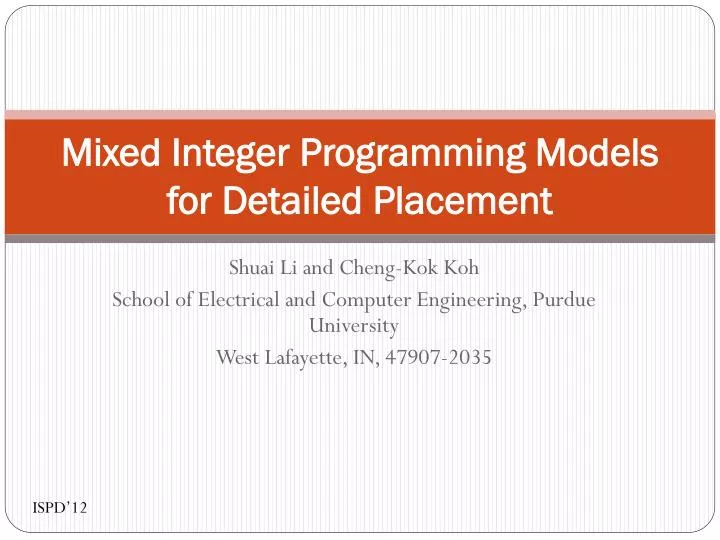 Mixed Integer Programming Models for Detailed Placement

Shuai Li and Cheng-Kok Koh
School of Electrical and Computer Engineering, Purdue University
West Lafayette, IN, 47907-2035

ISPD'12